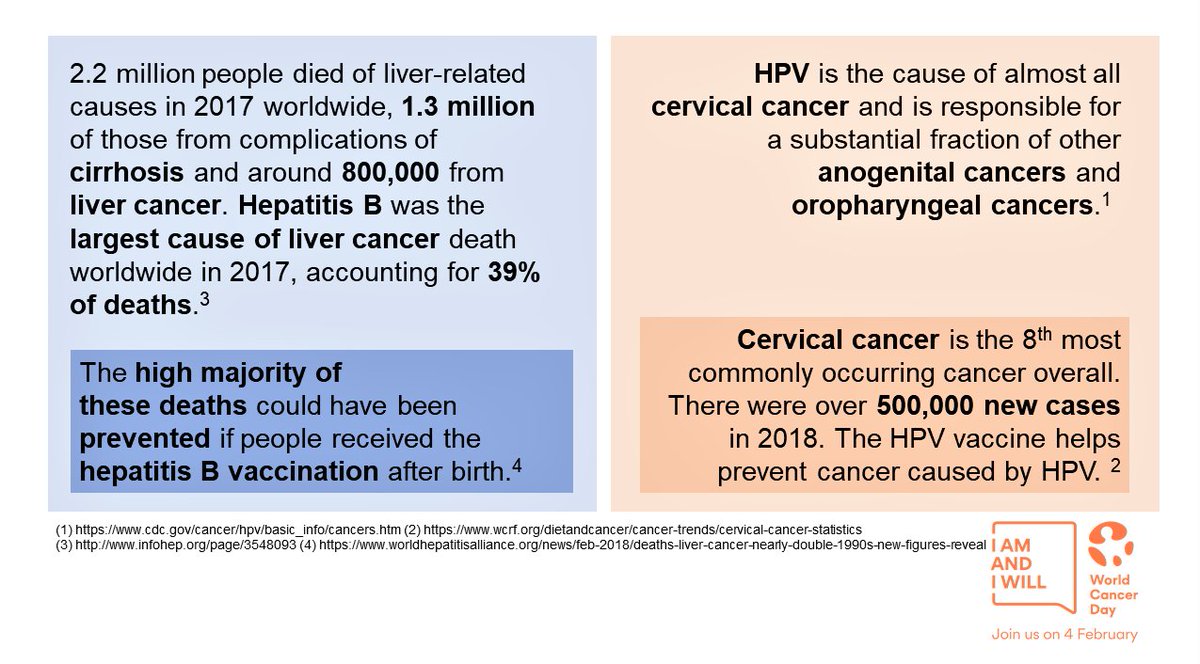 2.2 million people died of liver-related causes in 2017 worldwide, 1.3 million of those from complications of cirrhosis and around 800,000 from liver cancer. Hepatitis B was the largest cause of liver cancer death worldwide in 2017, accounting for 39% of deaths.$^3$

The high majority of these deaths could have been prevented if people received the hepatitis B vaccination after birth.$^4$

HPV is the cause of almost all cervical cancer and is responsible for a substantial fraction of other anogenital cancers and oropharyngeal cancers.$^1$

Cervical cancer is the 8$^{th}$ most commonly occurring cancer overall. There were over 500,000 new cases in 2018. The HPV vaccine helps prevent cancer caused by HPV. $^2$

(1) https://www.cdc.gov/cancer/hpv/basic_info/cancers.htm (2) https://www.wcrf.org/dietandcancer/cancer-trends/cervical-cancer-statistics
(3) http://www.infohep.org/page/3548093 (4) https://www.worldhepatitisalliance.org/news/feb-2018/deaths-liver-cancer-nearly-double-1990s-new-figures-reveal

I AM AND I WILL

World Cancer Day

Join us on 4 February